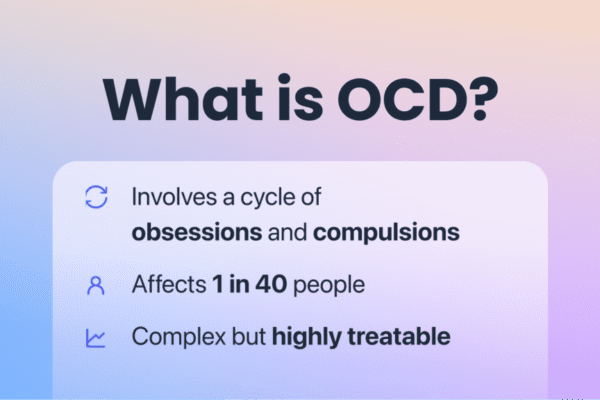 What is OCD?

Involves a cycle of obsessions and compulsions

Affects 1 in 40 people

Complex but highly treatable